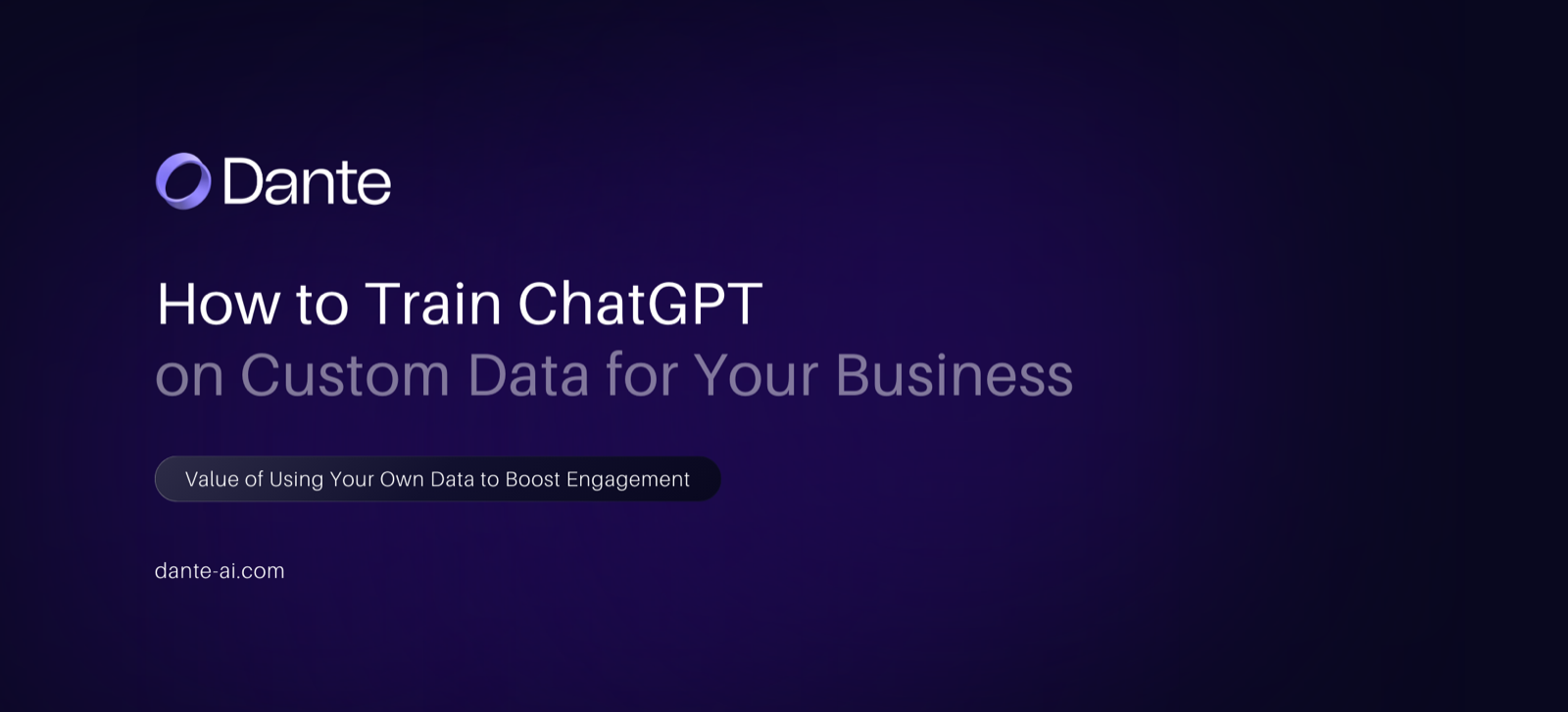 Dante

How to Train ChatGPT
on Custom Data for Your Business

Value of Using Your Own Data to Boost Engagement

dante-ai.com